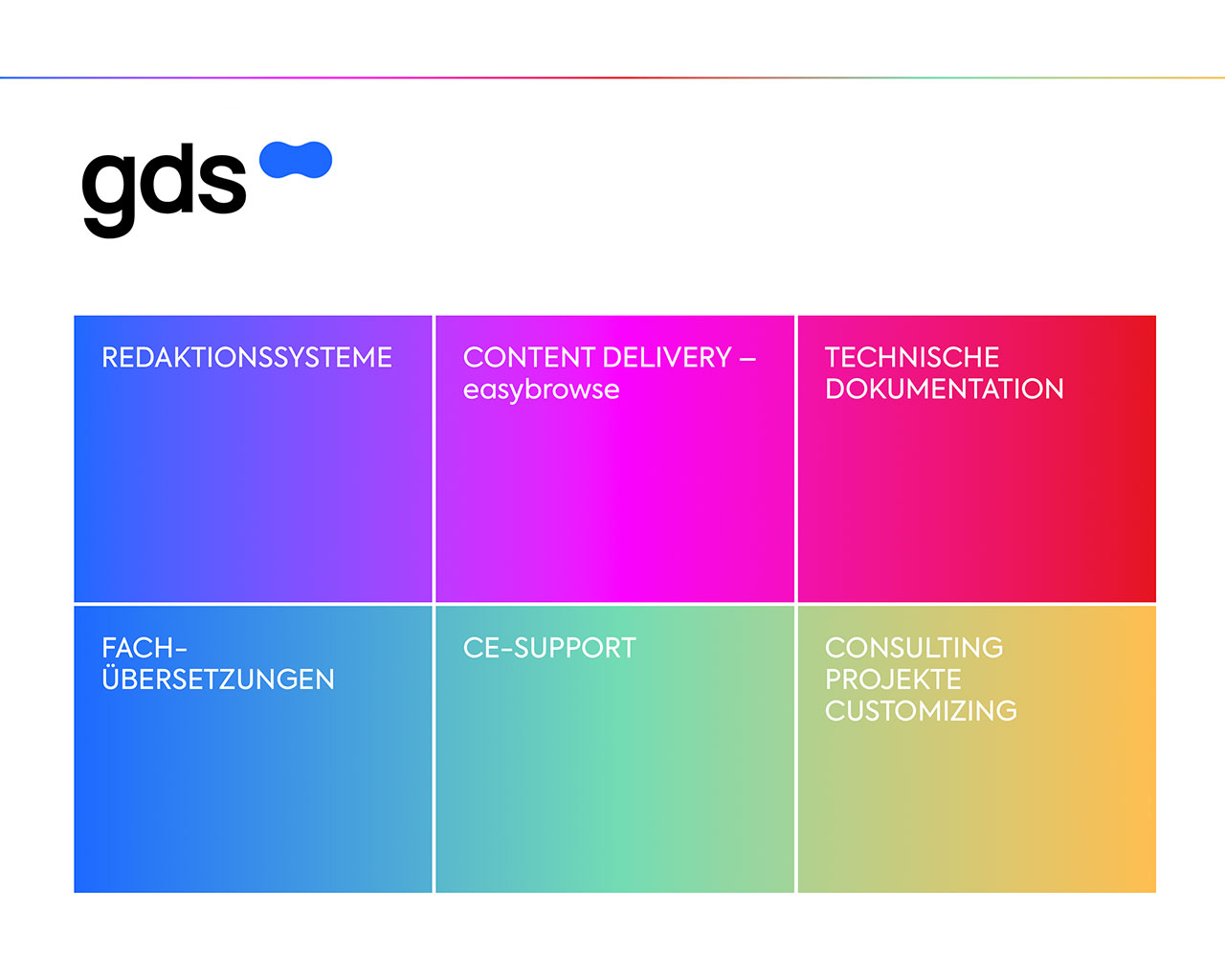 gds

REDAKTIONSSYSTEME

CONTENT DELIVERY – easybrowse

TECHNISCHE DOKUMENTATION

FACH-ÜBERSETZUNGEN

CE-SUPPORT

CONSULTING
PROJEKTE
CUSTOMIZING